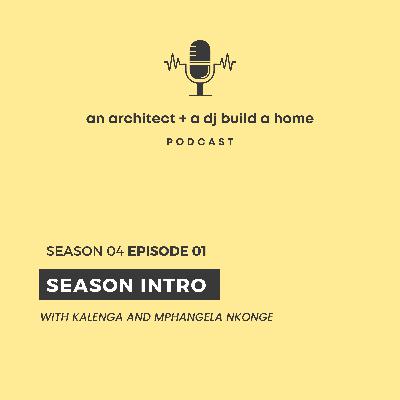 an architect + a dj build a home
PODCAST

SEASON 04 EPISODE 01

SEASON INTRO

WITH KALENGA AND MPHANGELA NKONGE